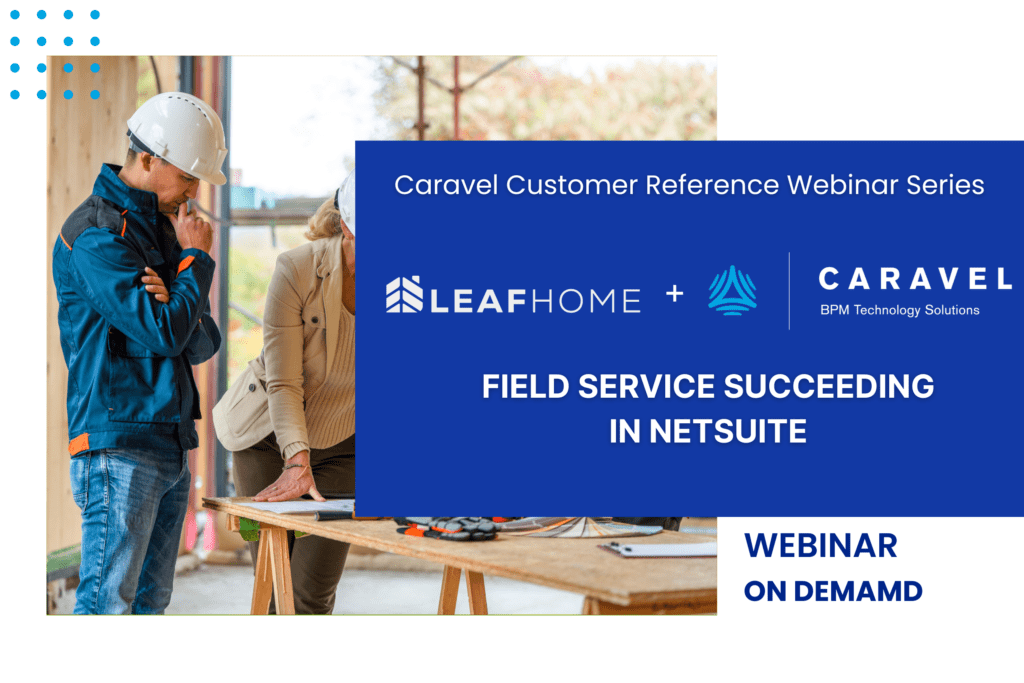 Caravel Customer Reference Webinar Series

LEAFHOME + CARAVEL
BPM Technology Solutions

FIELD SERVICE SUCCEEDING IN NETSUITE

WEBINAR
ON DEMAMD